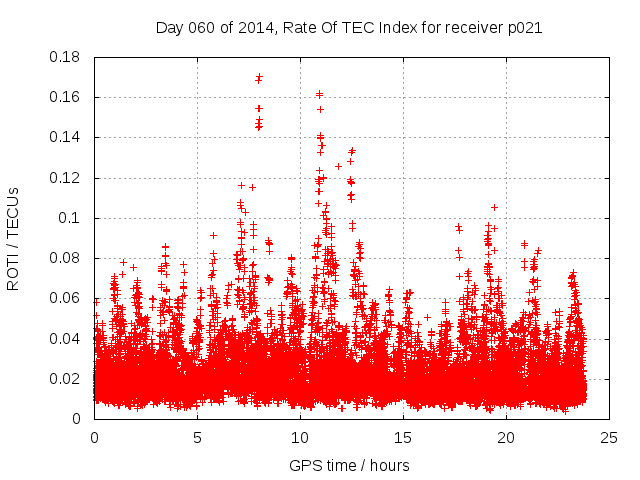 Day 060 of 2014, Rate Of TEC Index for receiver p021

ROTI / TECUs

0.18
0.16
0.14
0.12
0.1
0.08
0.06
0.04
0.02
0

0
5
10
15
20
25

GPS time / hours